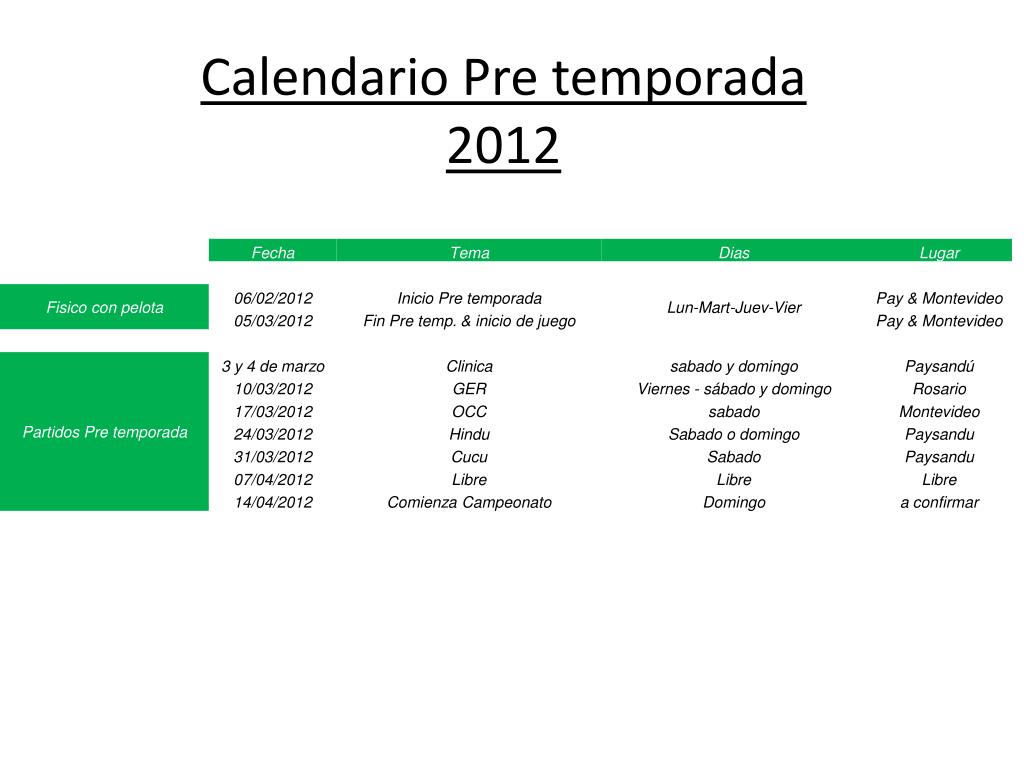 Calendario Pre temporada 2012

| | Fecha | Tema | Dias | Lugar |
|---|---|---|---|---|
| Fisico con pelota | 06/02/2012 | Inicio Pre temporada | Lun-Mart-Juev-Vier | Pay & Montevideo |
| | 05/03/2012 | Fin Pre temp. & inicio de juego | | Pay & Montevideo |
| Partidos Pre temporada | 3 y 4 de marzo | Clinica | sabado y domingo | Paysandú |
| | 10/03/2012 | GER | Viernes - sábado y domingo | Rosario |
| | 17/03/2012 | OCC | sabado | Montevideo |
| | 24/03/2012 | Hindu | Sabado o domingo | Paysandu |
| | 31/03/2012 | Cucu | Sabado | Paysandu |
| | 07/04/2012 | Libre | Libre | Libre |
| | 14/04/2012 | Comienza Campeonato | Domingo | a confirmar |